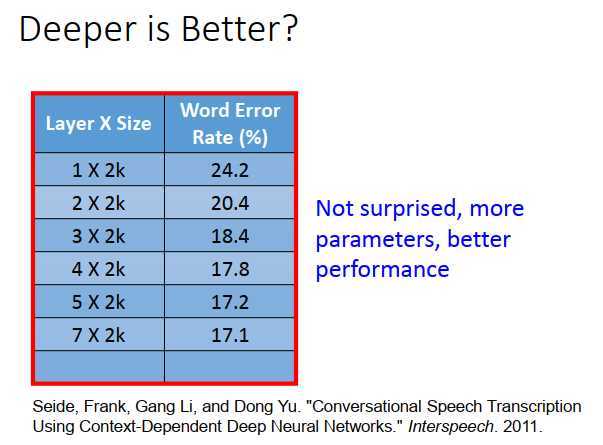 Deeper is Better?

| Layer X Size | Word Error Rate (%) |
|---|---|
| 1 X 2k | 24.2 |
| 2 X 2k | 20.4 |
| 3 X 2k | 18.4 |
| 4 X 2k | 17.8 |
| 5 X 2k | 17.2 |
| 7 X 2k | 17.1 |
| | |

Not surprised, more parameters, better performance

Seide, Frank, Gang Li, and Dong Yu. "Conversational Speech Transcription Using Context-Dependent Deep Neural Networks." Interspeech. 2011.